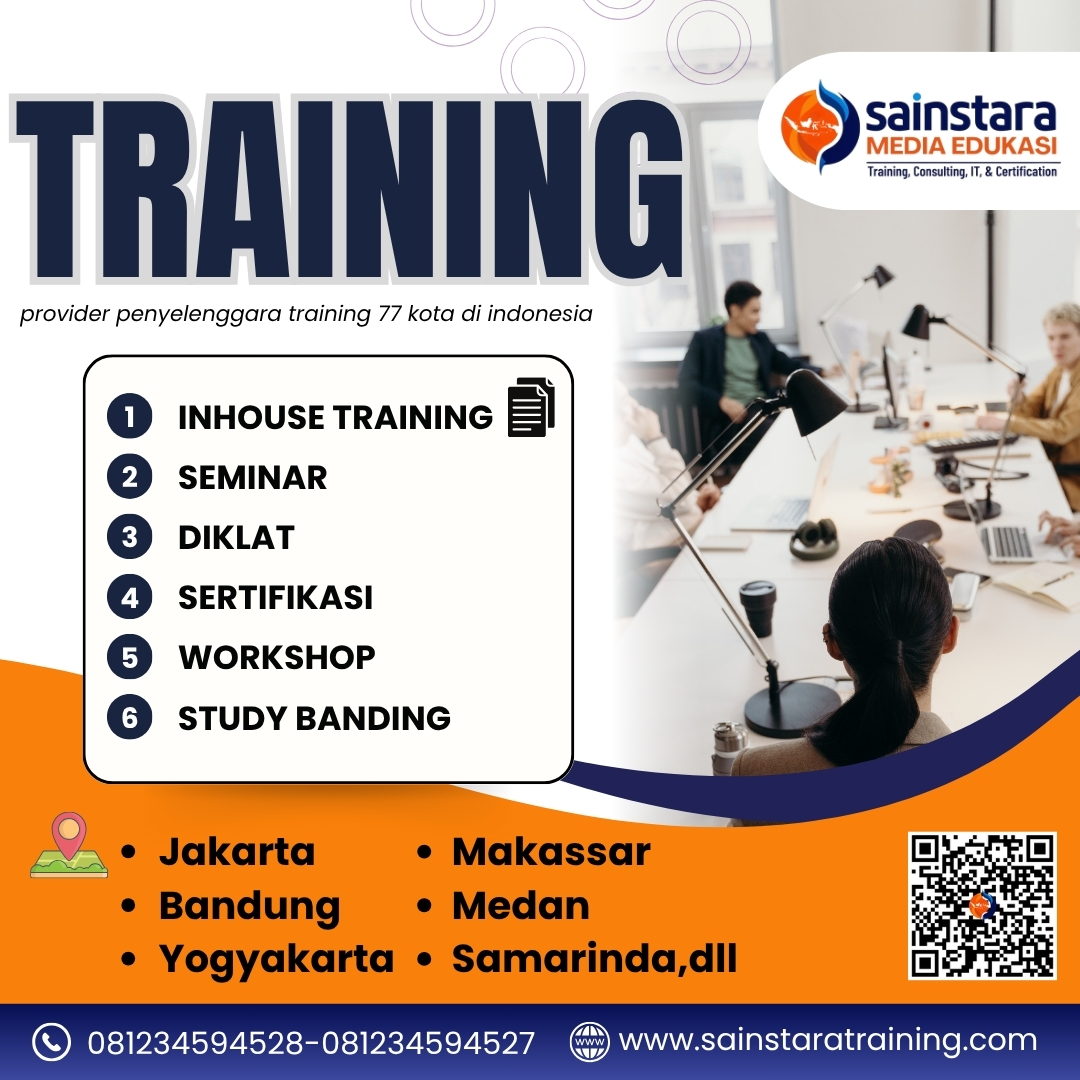 TRAINING

sainstara
MEDIA EDUKASI
Training, Consulting, IT, & Certification

provider penyelenggara training 77 kota di indonesia

1 INHOUSE TRAINING
2 SEMINAR
3 DIKLAT
4 SERTIFIKASI
5 WORKSHOP
6 STUDY BANDING

• Jakarta
• Bandung
• Yogyakarta
• Makassar
• Medan
• Samarinda,dll

081234594528-081234594527
www.sainstaratraining.com